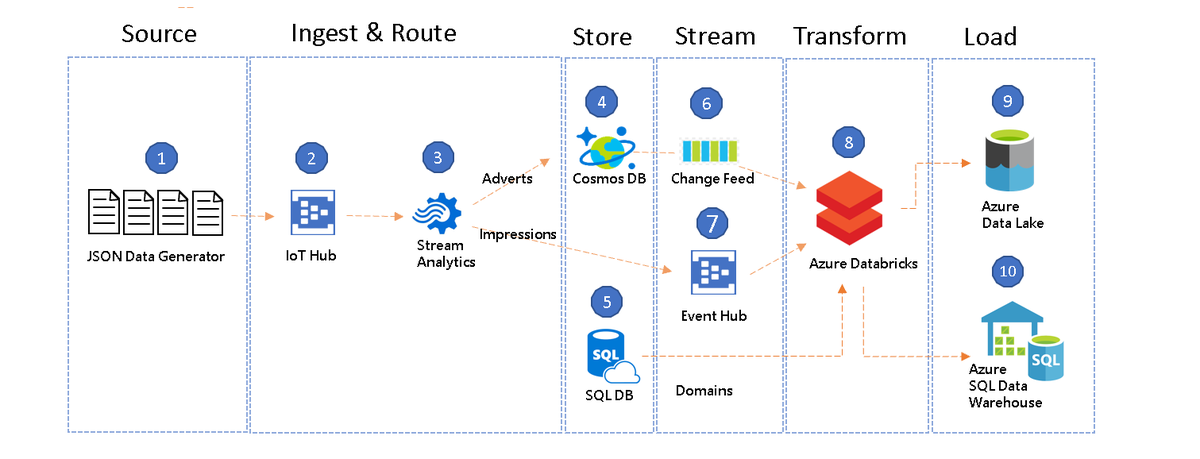 Source

Ingest & Route

Store

Stream

Transform

Load

1

JSON Data Generator

2

IoT Hub

3

Stream Analytics

Adverts

Impressions

4

Cosmos DB

5

SQL

SQL DB

6

Change Feed

7

Event Hub

Domains

8

Azure Databricks

9

Azure Data Lake

10

SQL

Azure SQL Data Warehouse